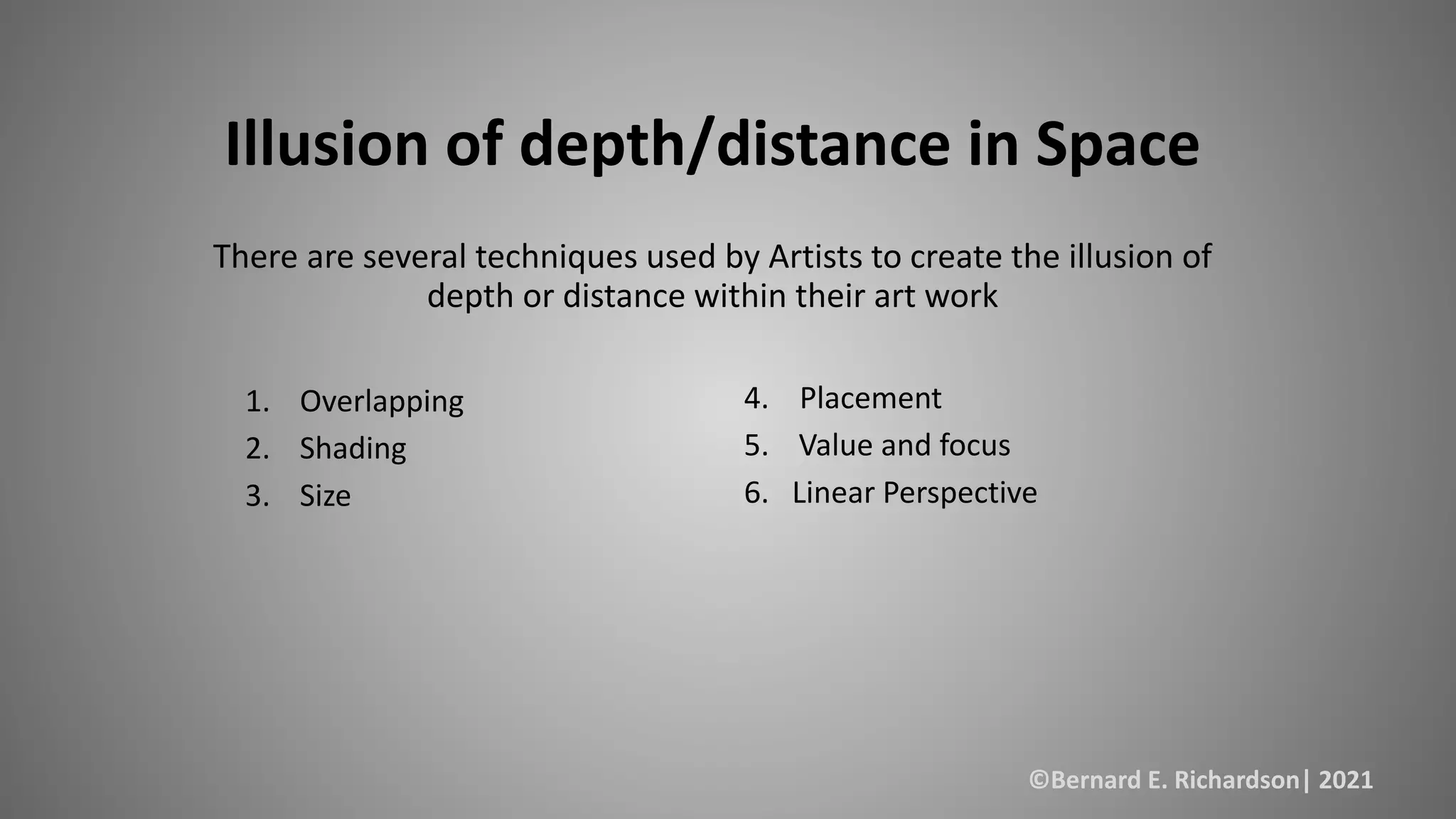 Illusion of depth/distance in Space

There are several techniques used by Artists to create the illusion of depth or distance within their art work

1. Overlapping
2. Shading
3. Size

4. Placement
5. Value and focus
6. Linear Perspective

©Bernard E. Richardson| 2021